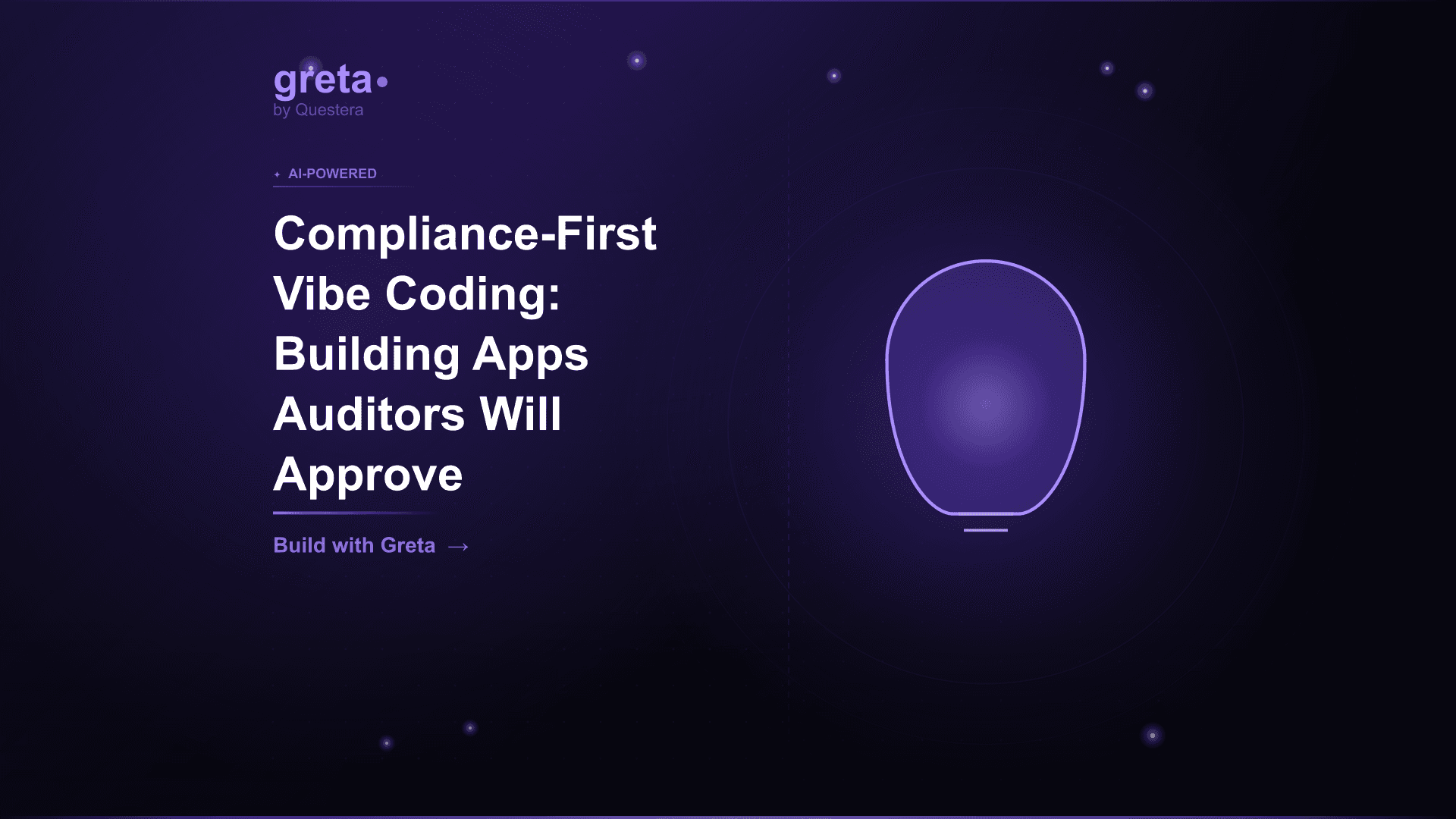 greta
by Questera

AI-POWERED

Compliance-First Vibe Coding: Building Apps Auditors Will Approve

Build with Greta →